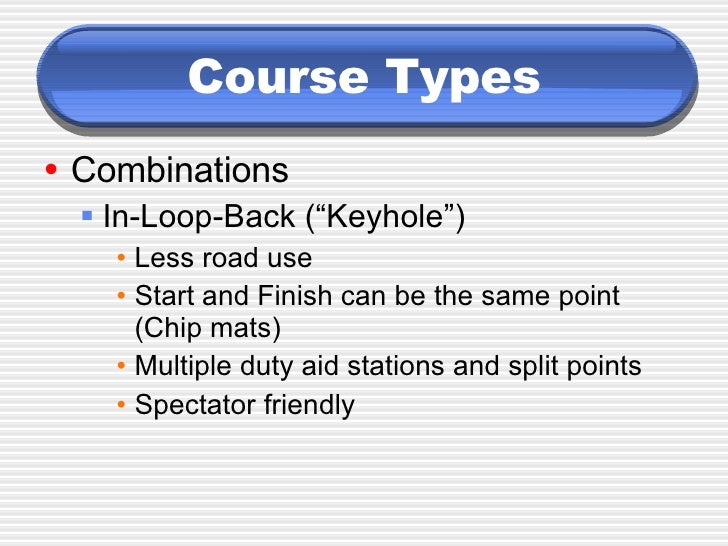 Course Types

• Combinations
 ▪ In-Loop-Back (“Keyhole”)
  • Less road use
  • Start and Finish can be the same point (Chip mats)
  • Multiple duty aid stations and split points
  • Spectator friendly